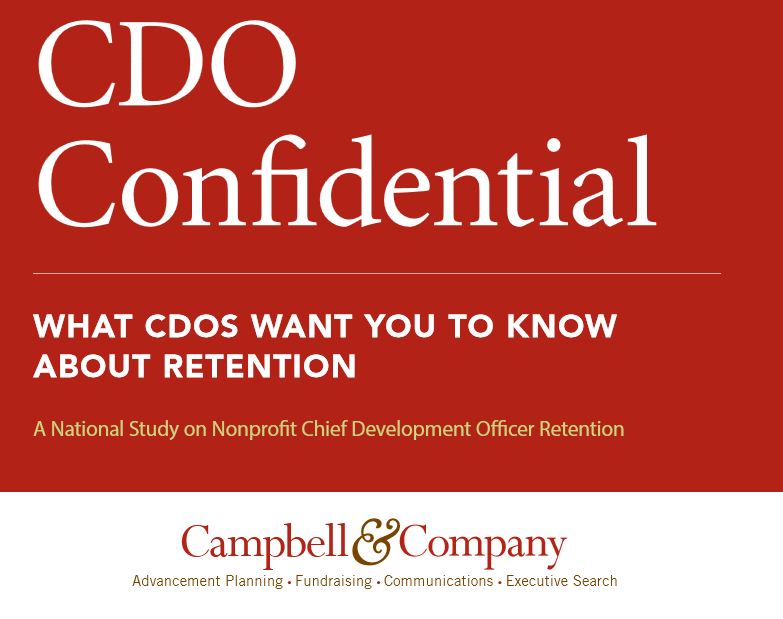 CDO Confidential

WHAT CDOS WANT YOU TO KNOW ABOUT RETENTION

A National Study on Nonprofit Chief Development Officer Retention

Campbell & Company

Advancement Planning • Fundraising • Communications • Executive Search